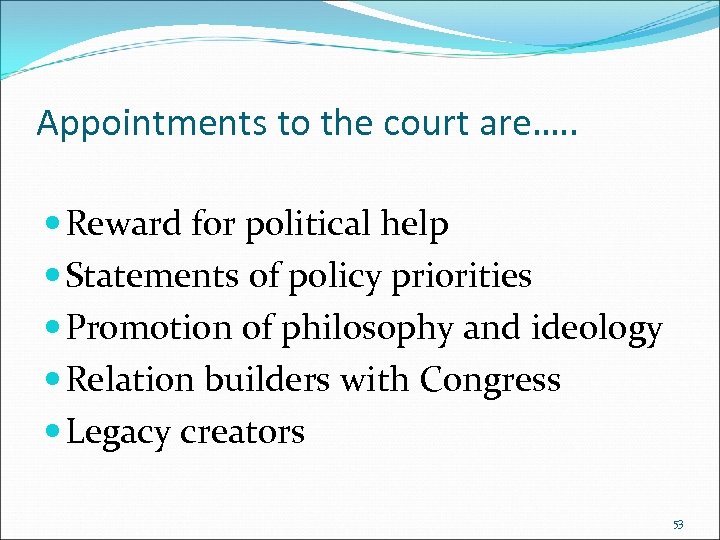 Appointments to the court are…..

- Reward for political help
- Statements of policy priorities
- Promotion of philosophy and ideology
- Relation builders with Congress
- Legacy creators

53